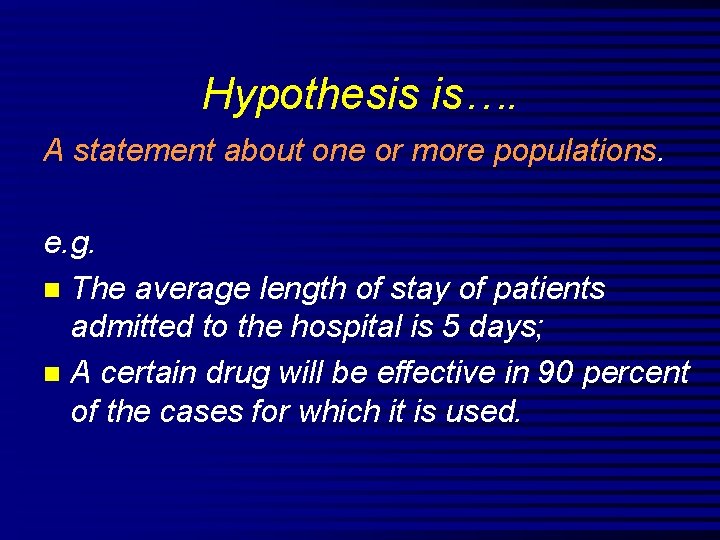 Hypothesis is….

A statement about one or more populations.

e.g.

- The average length of stay of patients admitted to the hospital is 5 days;
- A certain drug will be effective in 90 percent of the cases for which it is used.